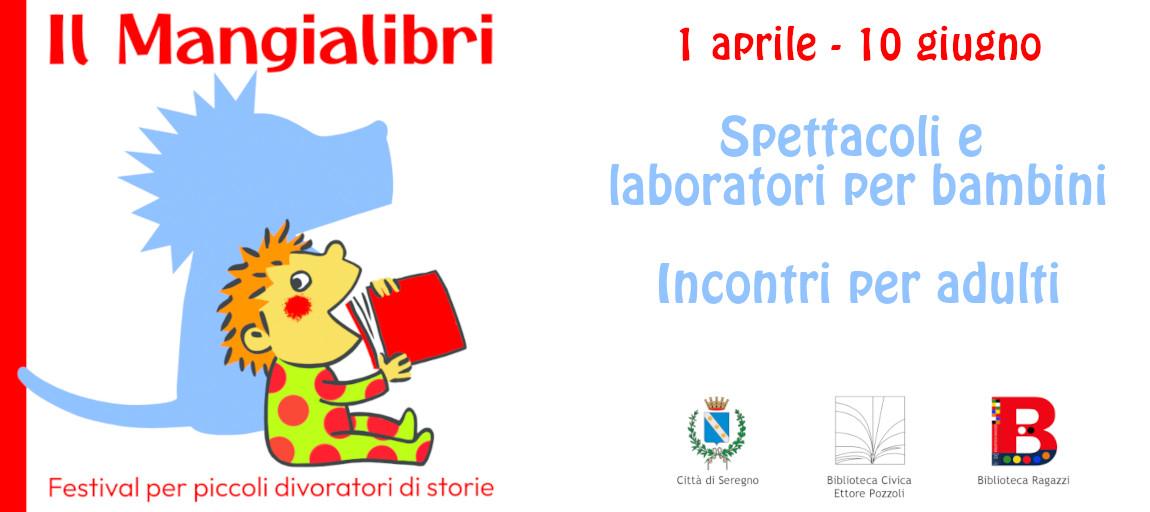 Il Mangialibri

Festival per piccoli divoratori di storie

1 aprile - 10 giugno

Spettacoli e laboratori per bambini

Incontri per adulti

Città di Seregno

Biblioteca Civica
Ettore Pozzoli

Biblioteca Ragazzi